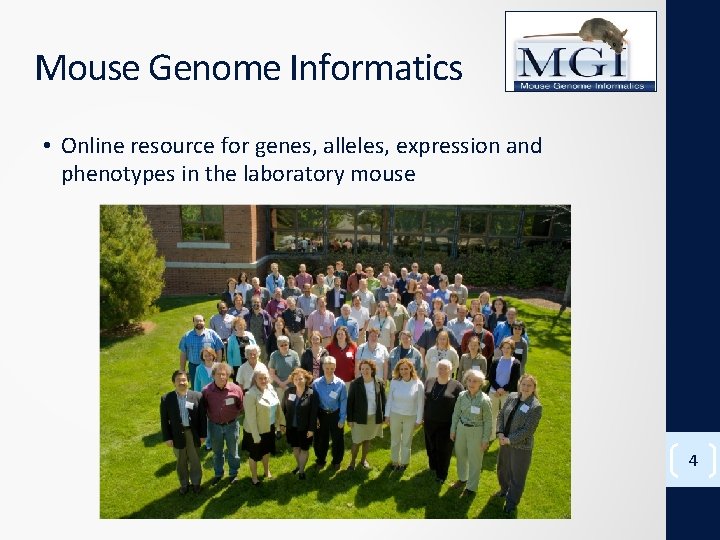 Mouse Genome Informatics

MGI
Mouse Genome Informatics

• Online resource for genes, alleles, expression and phenotypes in the laboratory mouse

4